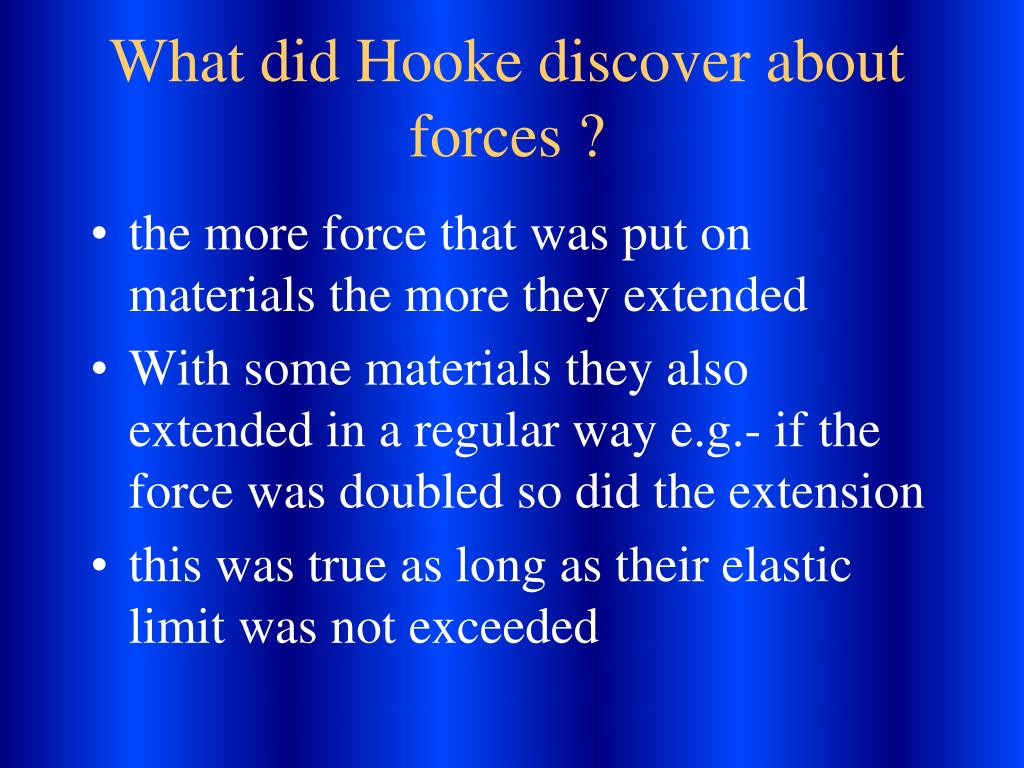 What did Hooke discover about forces ?

• the more force that was put on materials the more they extended
• With some materials they also extended in a regular way e.g.- if the force was doubled so did the extension
• this was true as long as their elastic limit was not exceeded